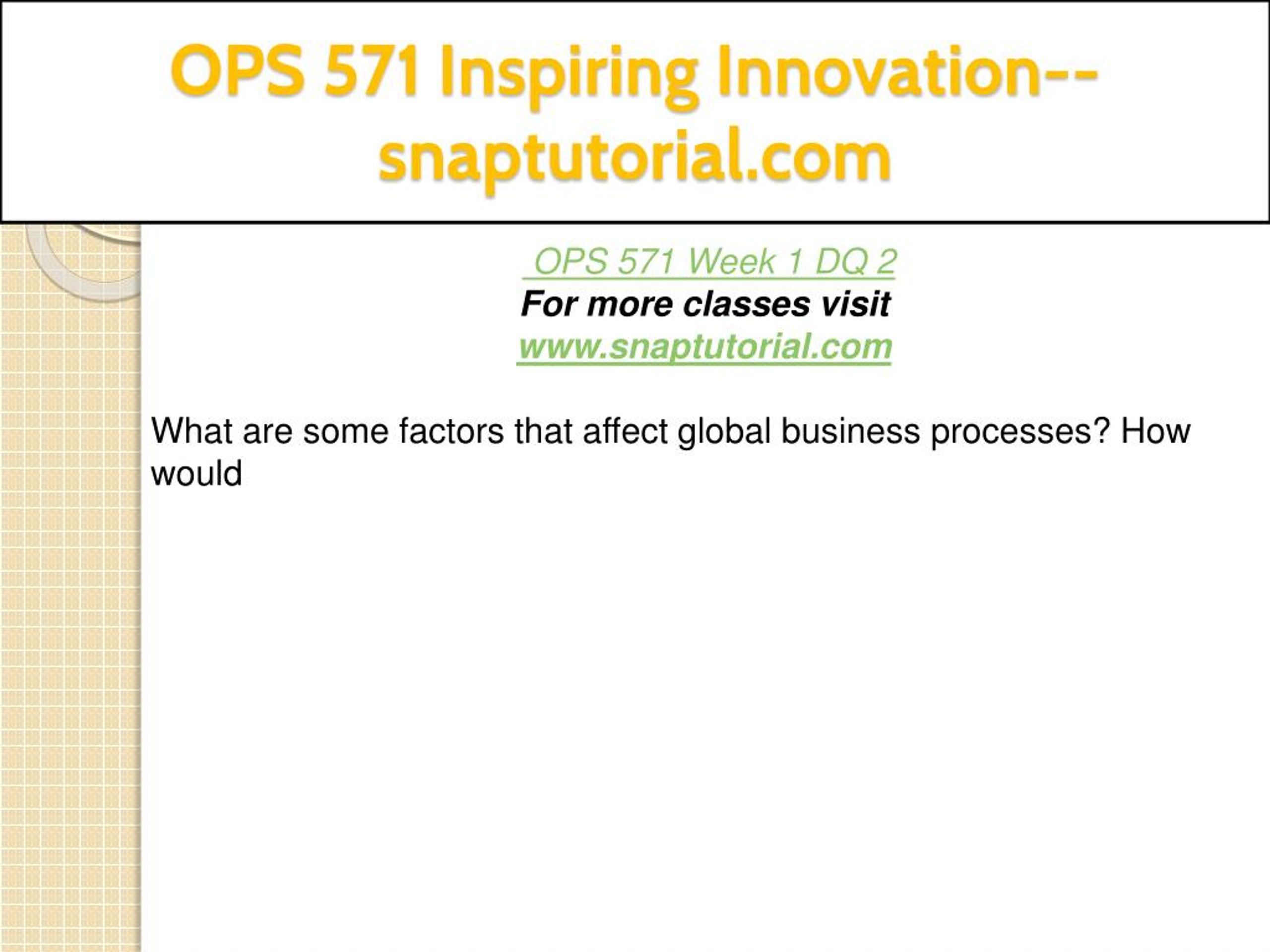 OPS 571 Inspiring Innovation--snaptutorial.com

OPS 571 Week 1 DQ 2
For more classes visit
www.snaptutorial.com

What are some factors that affect global business processes? How would